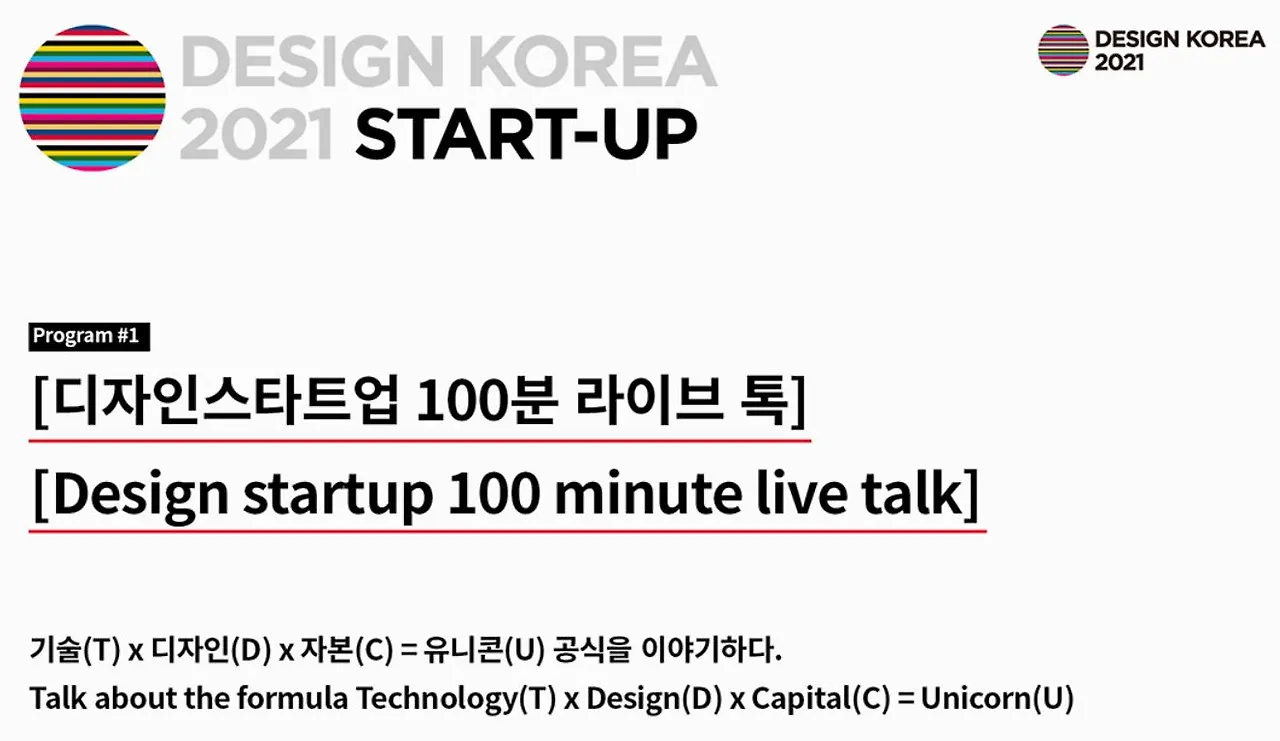 DESIGN KOREA 2021 START-UP

DESIGN KOREA 2021

Program #1

[디자인스타트업 100분 라이브 톡]

[Design startup 100 minute live talk]

기술(T) x 디자인(D) x 자본(C) = 유니콘(U) 공식을 이야기하다.

Talk about the formula Technology(T) x Design(D) x Capital(C) = Unicorn(U)